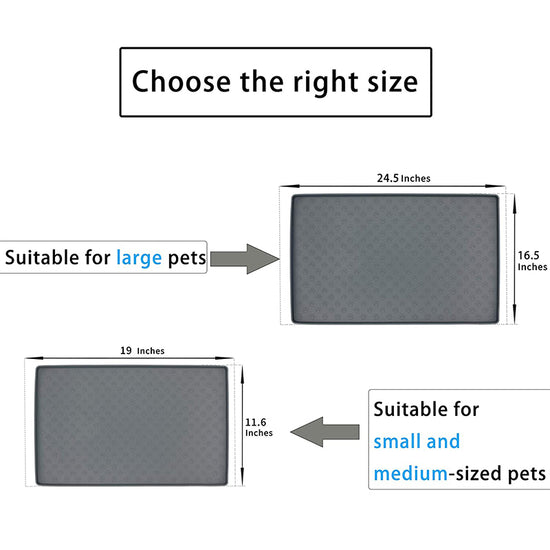 Choose the right size

24.5 Inches

Suitable for large pets

16.5 Inches

19 Inches

11.6 Inches

Suitable for small and medium-sized pets